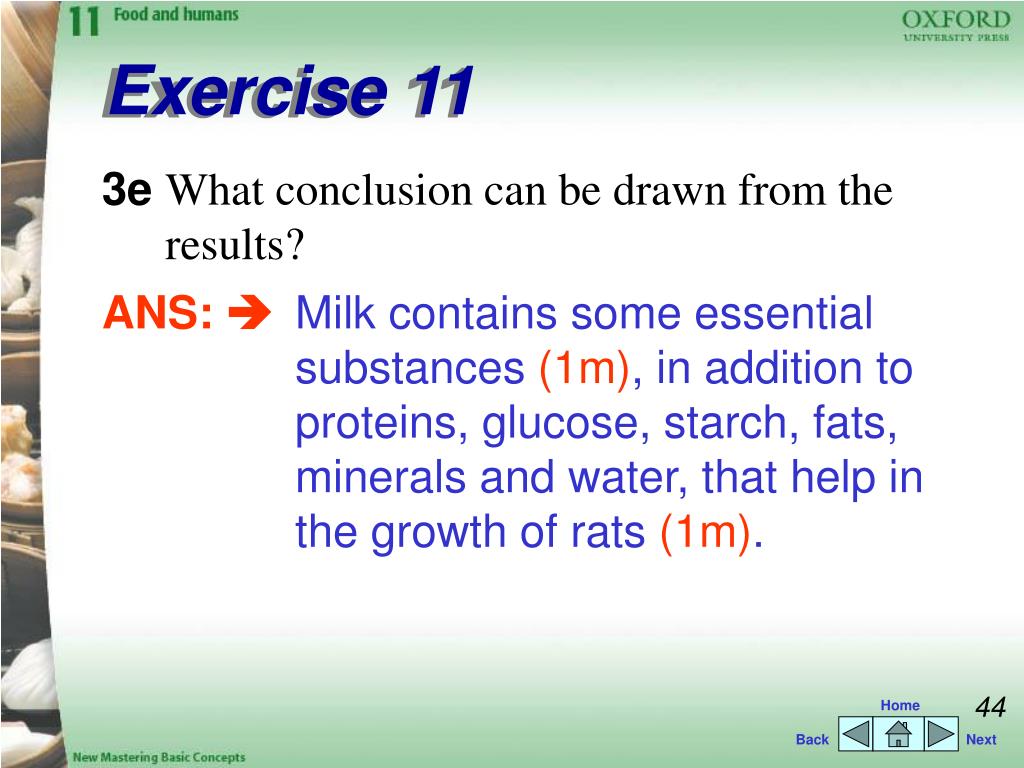 11 Food and humans

OXFORD
UNIVERSITY PRESS

Exercise 11

3e What conclusion can be drawn from the results?

ANS: ➔ Milk contains some essential substances (1m), in addition to proteins, glucose, starch, fats, minerals and water, that help in the growth of rats (1m).

Home
44
Back
Next

New Mastering Basic Concepts